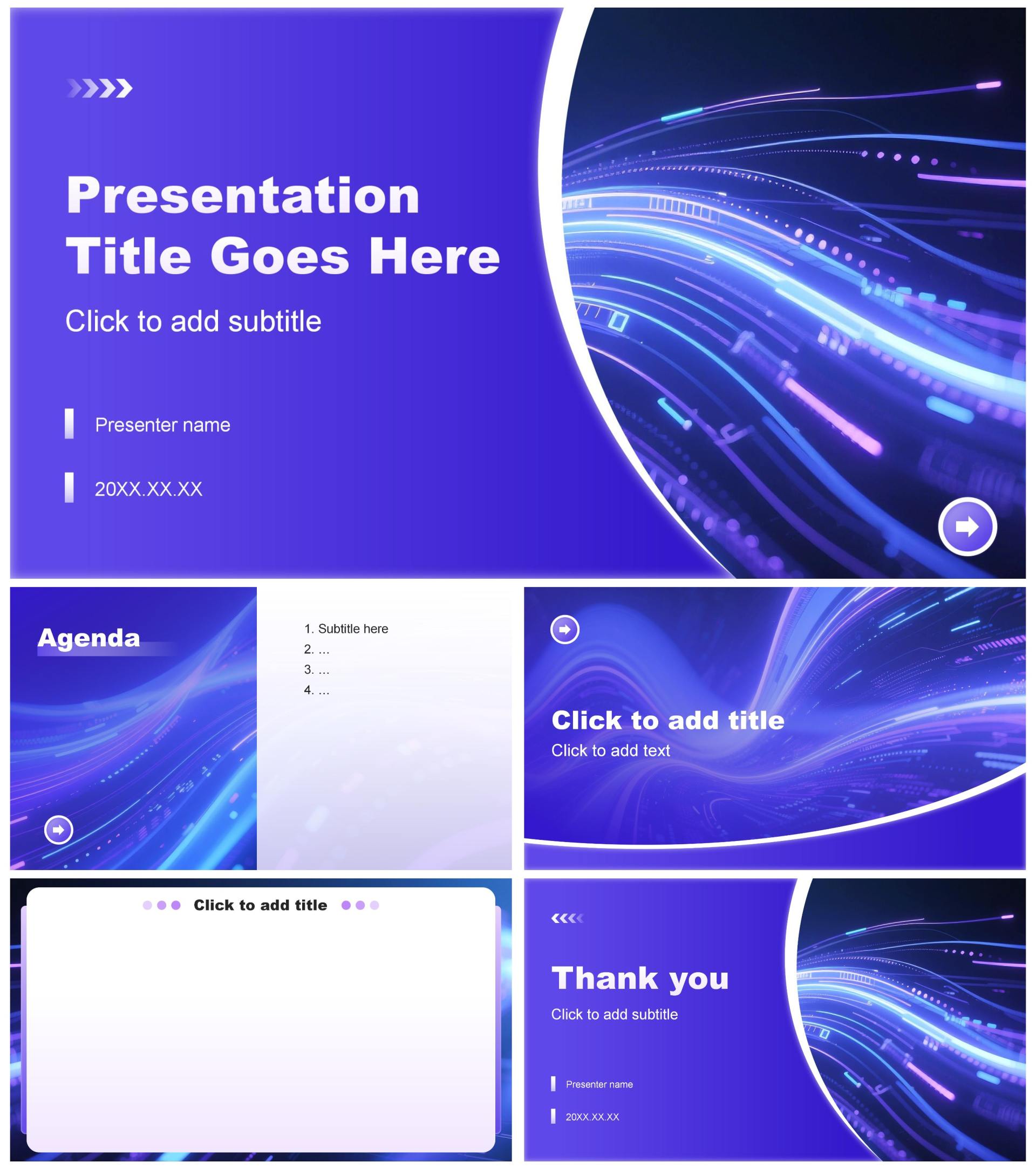 Presentation Title Goes Here

Click to add subtitle

Presenter name

20XX.XX.XX

Agenda

1. Subtitle here
2. ...
3. ...
4. ...

Click to add title

Click to add text

Click to add title

Thank you

Click to add subtitle

Presenter name

20XX.XX.XX